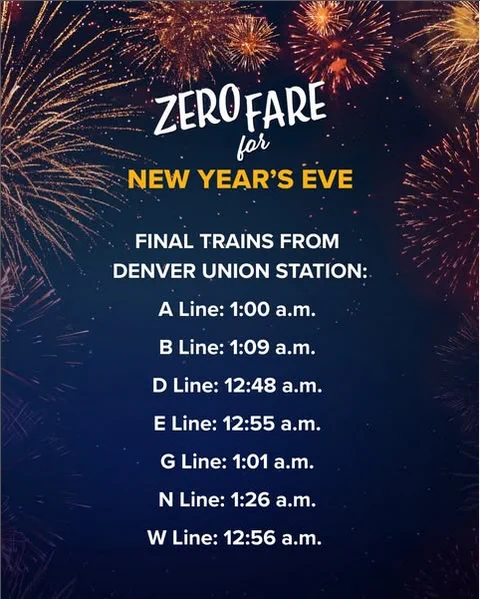 ZERO FARE
for
NEW YEAR'S EVE

FINAL TRAINS FROM DENVER UNION STATION:

A Line: 1:00 a.m.

B Line: 1:09 a.m.

D Line: 12:48 a.m.

E Line: 12:55 a.m.

G Line: 1:01 a.m.

N Line: 1:26 a.m.

W Line: 12:56 a.m.